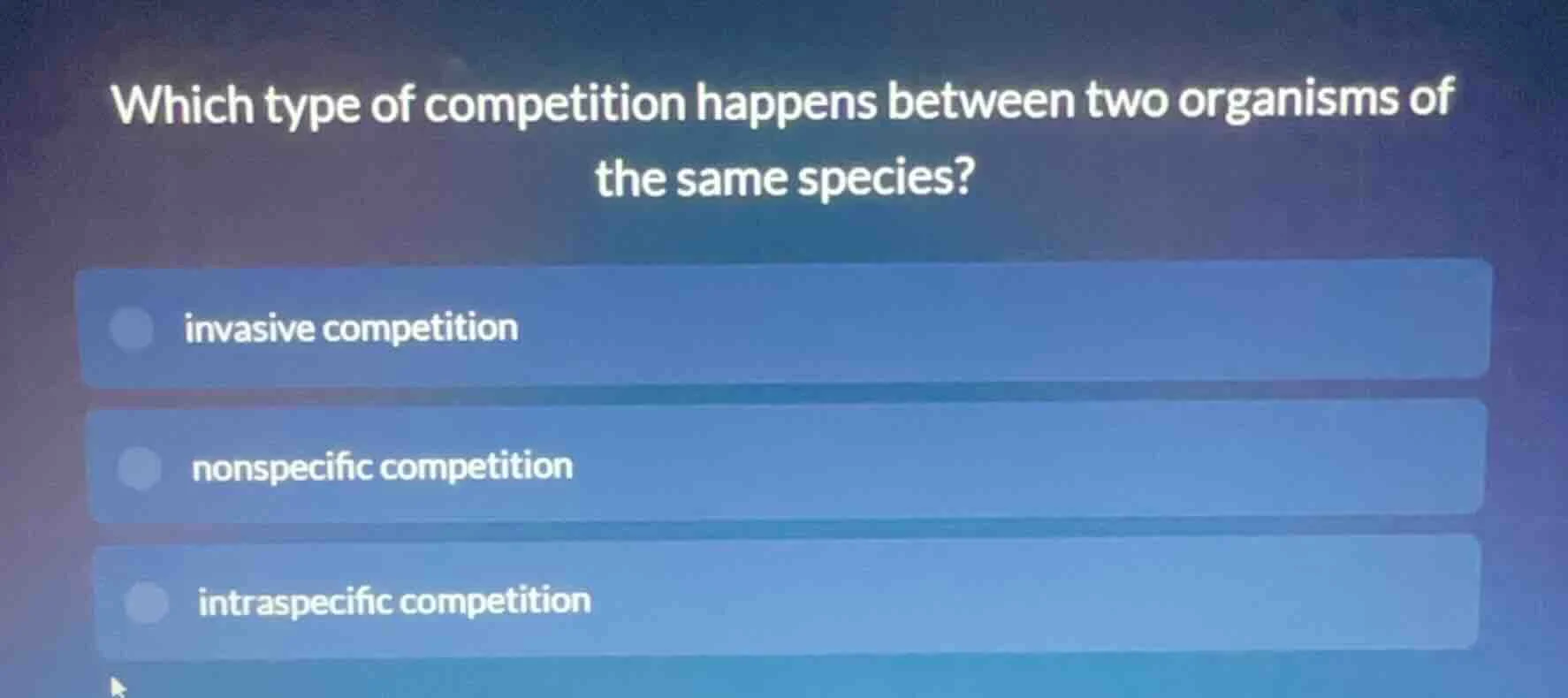 Which type of competition happens between two organisms of the same species?

invasive competition

nonspecific competition

intraspecific competition